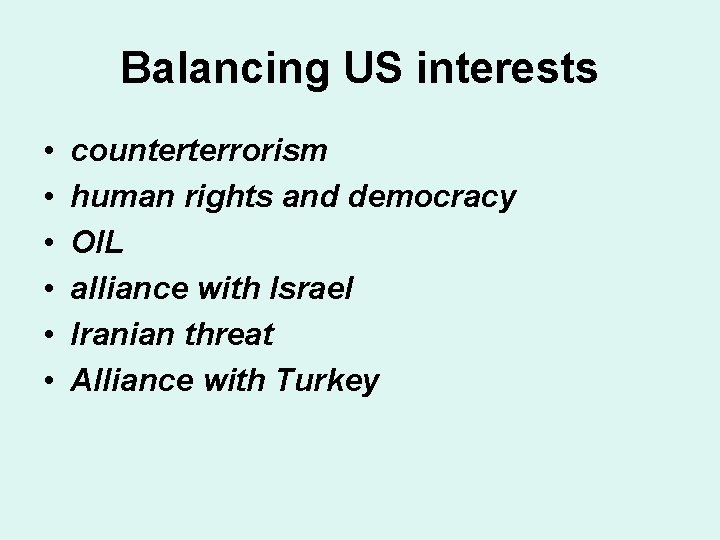 Balancing US interests

• counterterrorism
• human rights and democracy
• OIL
• alliance with Israel
• Iranian threat
• Alliance with Turkey